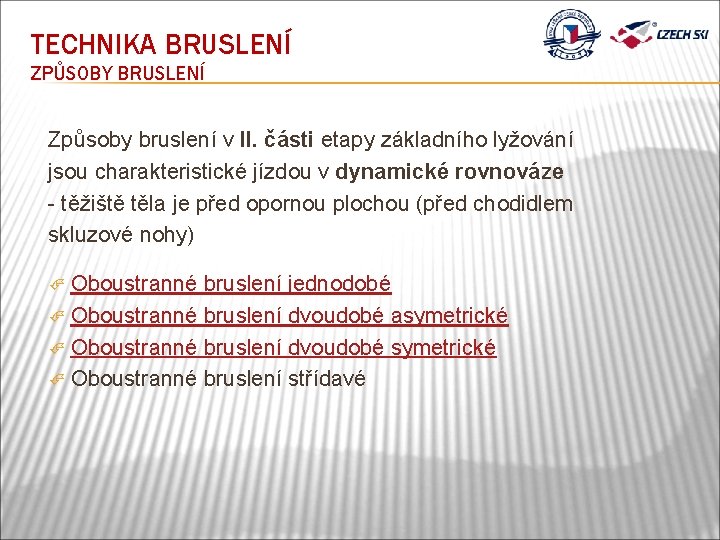 TECHNIKA BRUSLENÍ
ZPŮSOBY BRUSLENÍ

CZECH SKI

Způsoby bruslení v II. části etapy základního lyžování jsou charakteristické jízdou v dynamické rovnováze - těžiště těla je před opornou plochou (před chodidlem skluzové nohy)

Oboustranné bruslení jednodobé
Oboustranné bruslení dvoudobé asymetrické
Oboustranné bruslení dvoudobé symetrické
Oboustranné bruslení střídavé